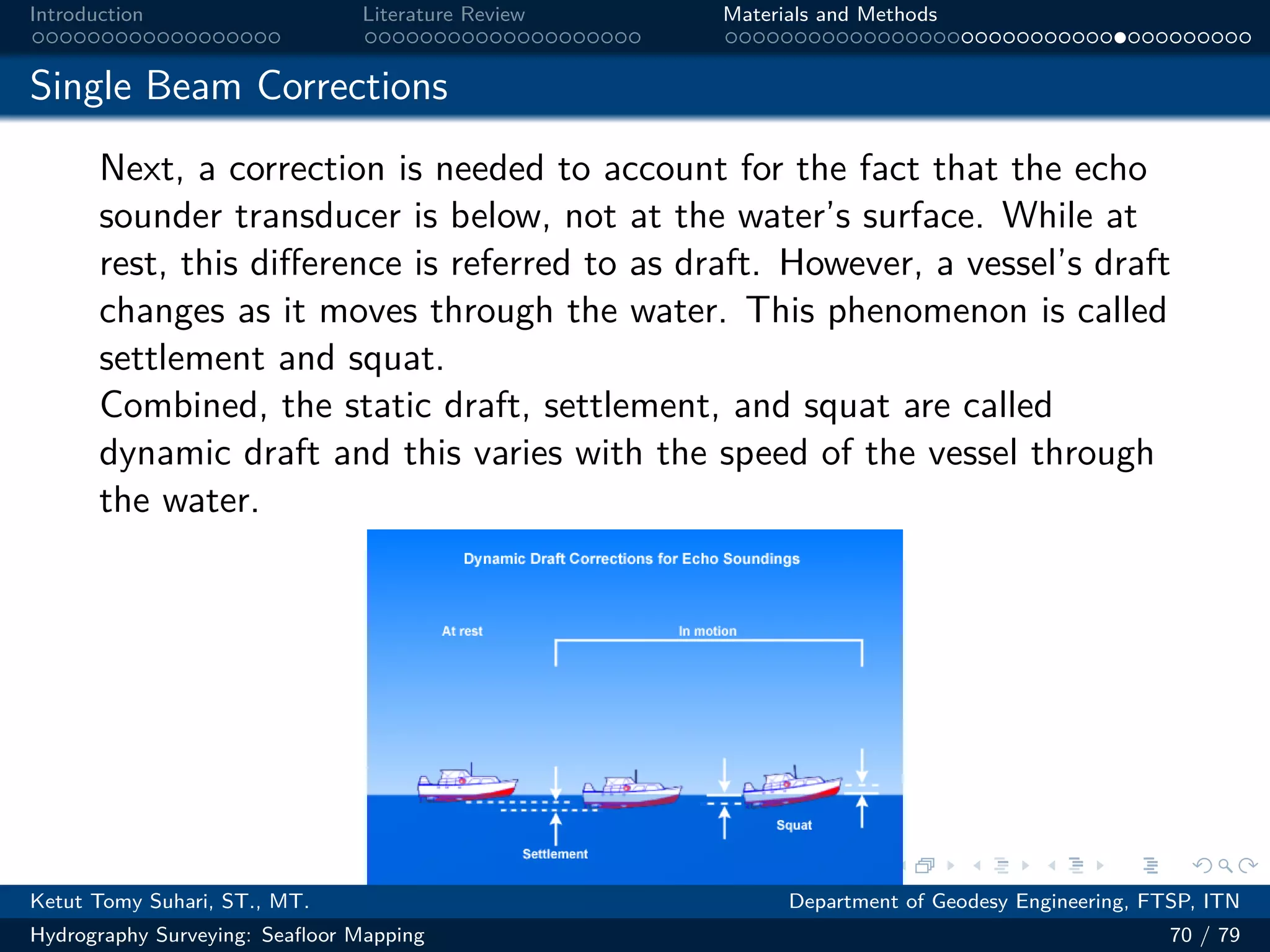 Introduction Literature Review Materials and Methods

Single Beam Corrections

Next, a correction is needed to account for the fact that the echo sounder transducer is below, not at the water's surface. While at rest, this difference is referred to as draft. However, a vessel's draft changes as it moves through the water. This phenomenon is called settlement and squat.
Combined, the static draft, settlement, and squat are called dynamic draft and this varies with the speed of the vessel through the water.

Dynamic Draft Corrections for Echo Soundings

At rest

In motion

Settlement

Squat

Ketut Tomy Suhari, ST., MT. Department of Geodesy Engineering, FTSP, ITN

Hydrography Surveying: Seafloor Mapping 70 / 79